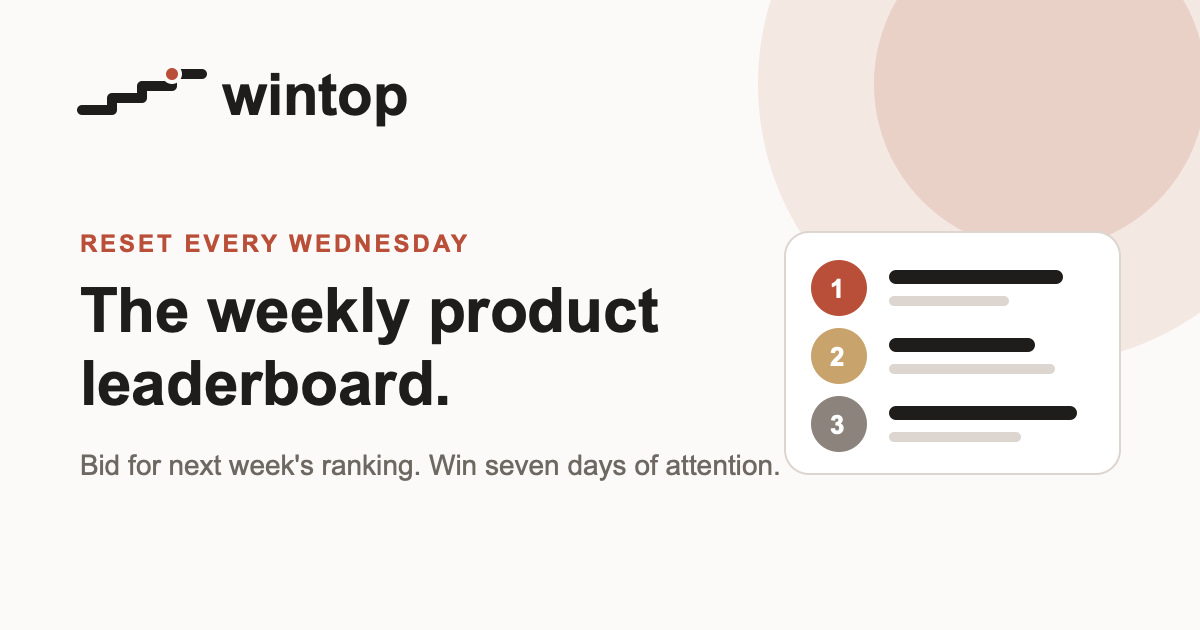 wintop

RESET EVERY WEDNESDAY

The weekly product leaderboard.

Bid for next week's ranking. Win seven days of attention.

1

2

3